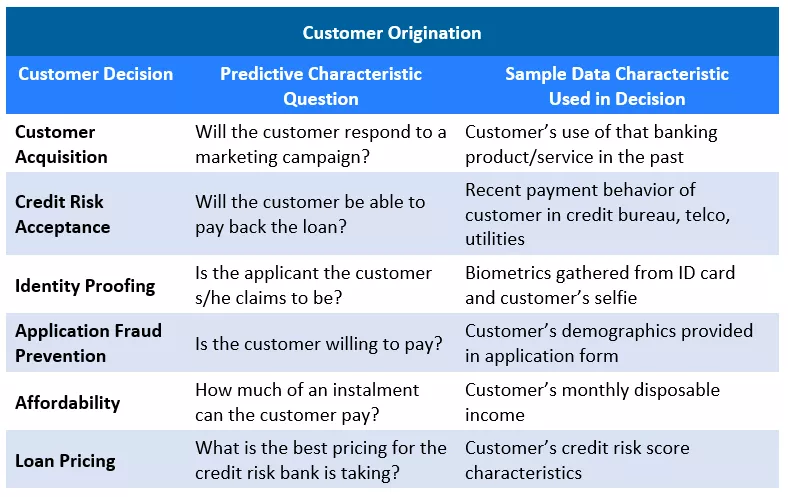 Customer Origination

| Customer Decision | Predictive Characteristic Question | Sample Data Characteristic Used in Decision |
|---|---|---|
| Customer Acquisition | Will the customer respond to a marketing campaign? | Customer's use of that banking product/service in the past |
| Credit Risk Acceptance | Will the customer be able to pay back the loan? | Recent payment behavior of customer in credit bureau, telco, utilities |
| Identity Proofing | Is the applicant the customer s/he claims to be? | Biometrics gathered from ID card and customer's selfie |
| Application Fraud Prevention | Is the customer willing to pay? | Customer's demographics provided in application form |
| Affordability | How much of an instalment can the customer pay? | Customer's monthly disposable income |
| Loan Pricing | What is the best pricing for the credit risk bank is taking? | Customer's credit risk score characteristics |